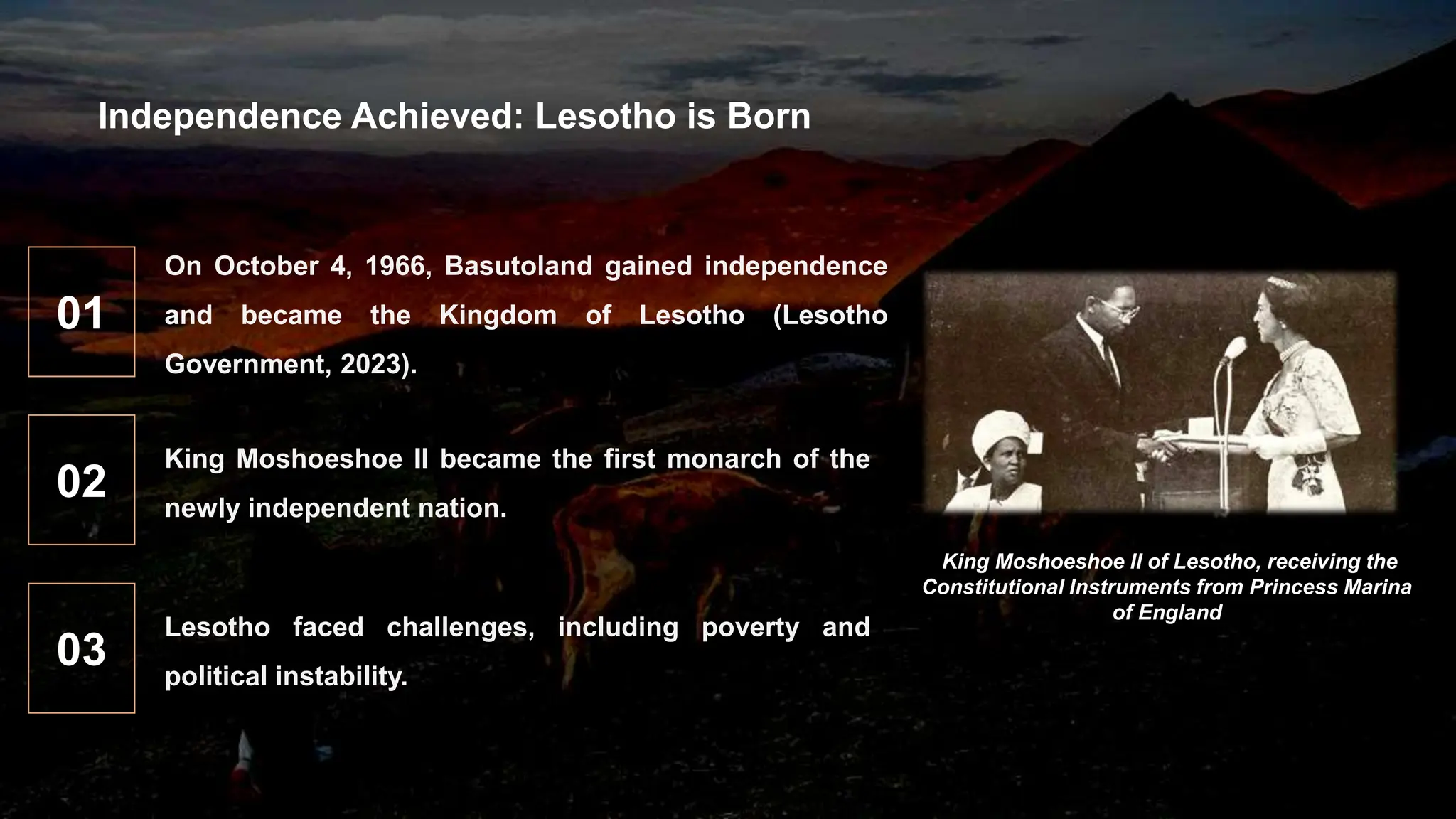 Independence Achieved: Lesotho is Born

01

On October 4, 1966, Basutoland gained independence and became the Kingdom of Lesotho (Lesotho Government, 2023).

02

King Moshoeshoe II became the first monarch of the newly independent nation.

03

Lesotho faced challenges, including poverty and political instability.

King Moshoeshoe II of Lesotho, receiving the Constitutional Instruments from Princess Marina of England